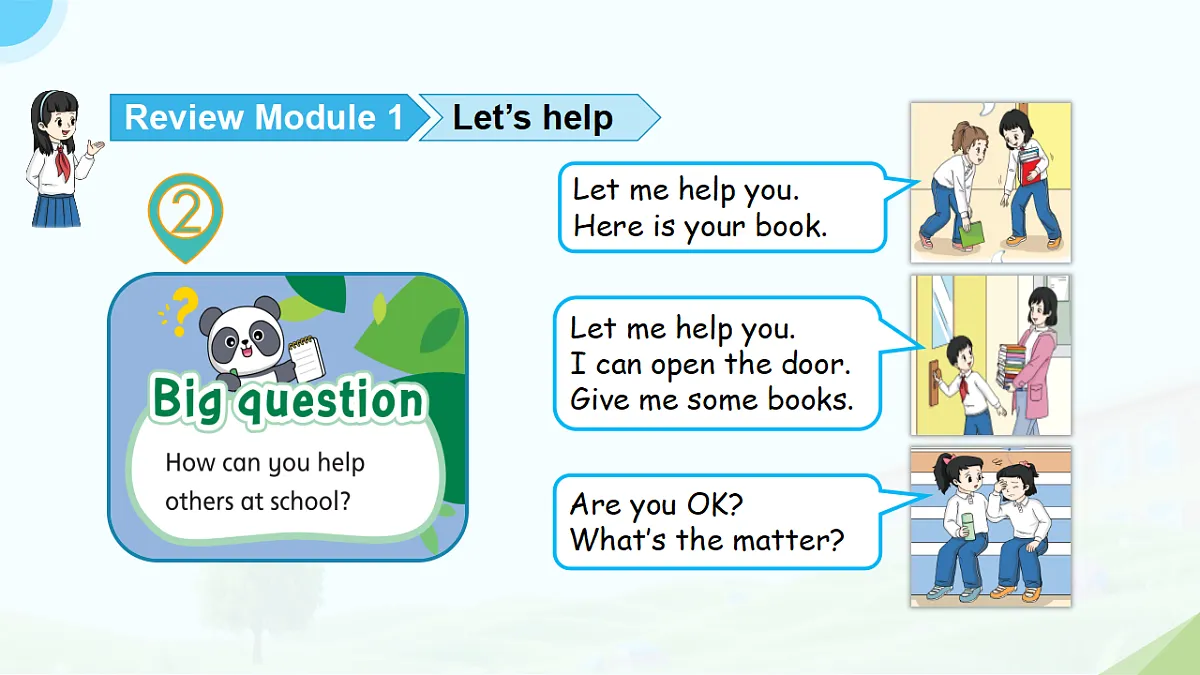 Review Module 1 Let's help

2

Big question

How can you help others at school?

Let me help you.
Here is your book.

Let me help you.
I can open the door.
Give me some books.

Are you OK?
What's the matter?